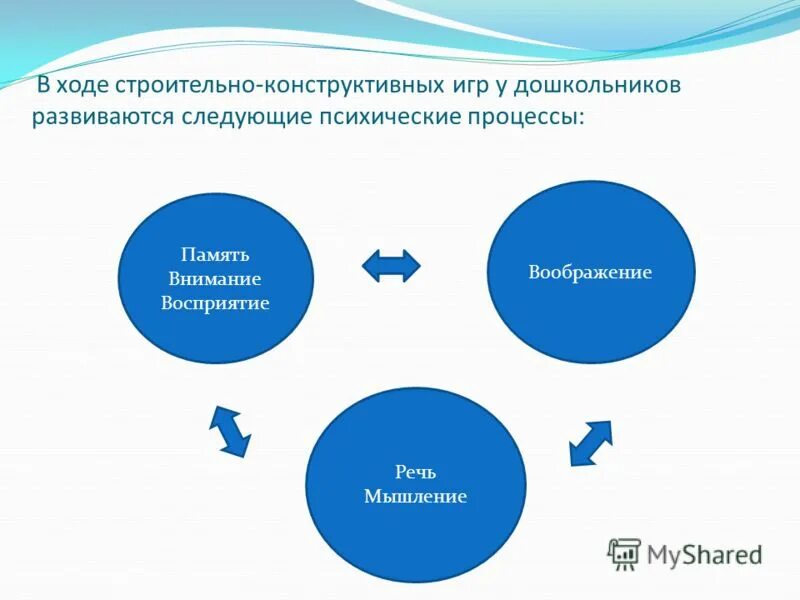 В ходе строительно-конструктивных игр у дошкольников развиваются следующие психические процессы:

Память
Внимание
Восприятие

Воображение

Речь
Мышление

MyShared